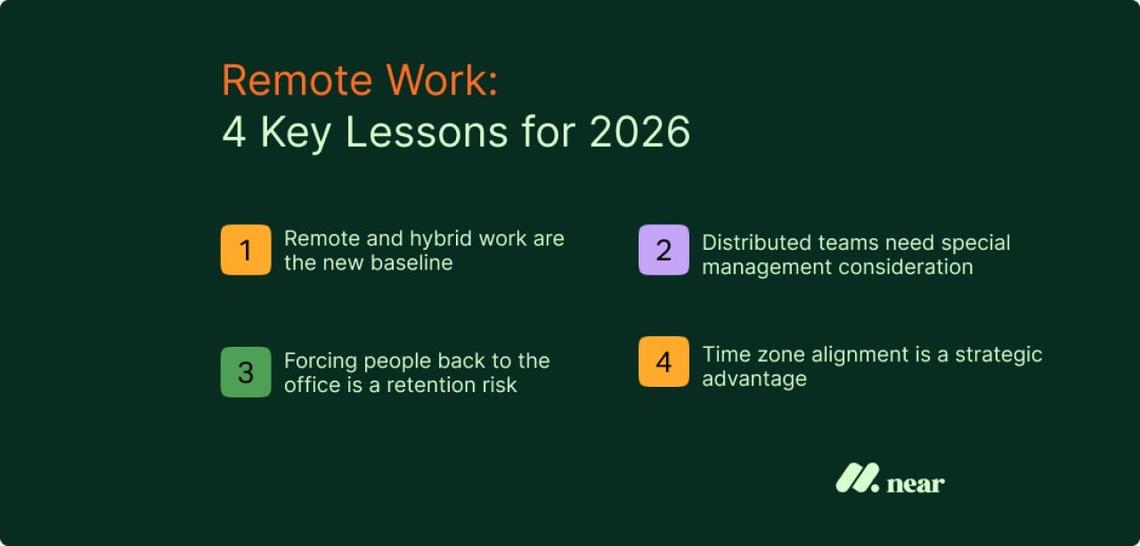 Remote Work:
4 Key Lessons for 2026

1 Remote and hybrid work are the new baseline

2 Distributed teams need special management consideration

3 Forcing people back to the office is a retention risk

4 Time zone alignment is a strategic advantage

near